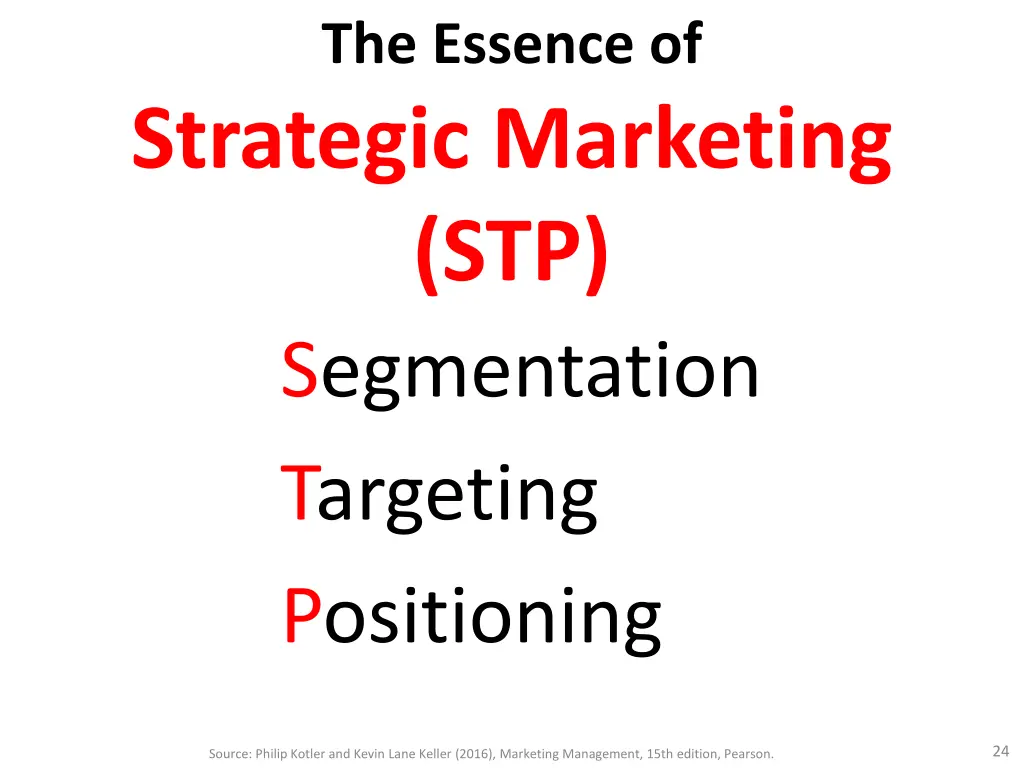 The Essence of
Strategic Marketing
(STP)

Segmentation

Targeting

Positioning

Source: Philip Kotler and Kevin Lane Keller (2016), Marketing Management, 15th edition, Pearson.

24